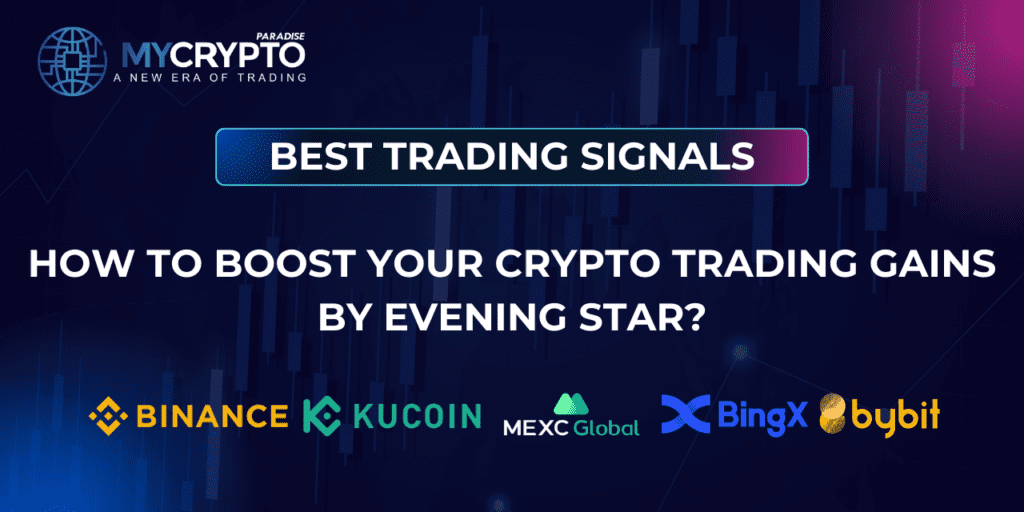 MYCRYPTO PARADISE
A NEW ERA OF TRADING

BEST TRADING SIGNALS

HOW TO BOOST YOUR CRYPTO TRADING GAINS BY EVENING STAR?

BINANCE KUCOIN MEXC Global BingX bybit